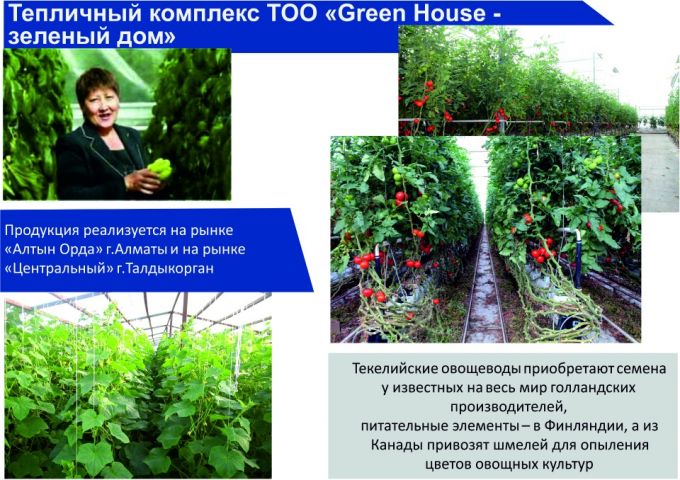 Тепличный комплекс ТОО «Green House - зеленый дом»

Продукция реализуется на рынке «Алтын Орда» г.Алматы и на рынке «Центральный» г.Талдыкорган

Текелийские овощеводы приобретают семена у известных на весь мир голландских производителей,
питательные элементы – в Финляндии, а из Канады привозят шмелей для опыления цветов овощных культур